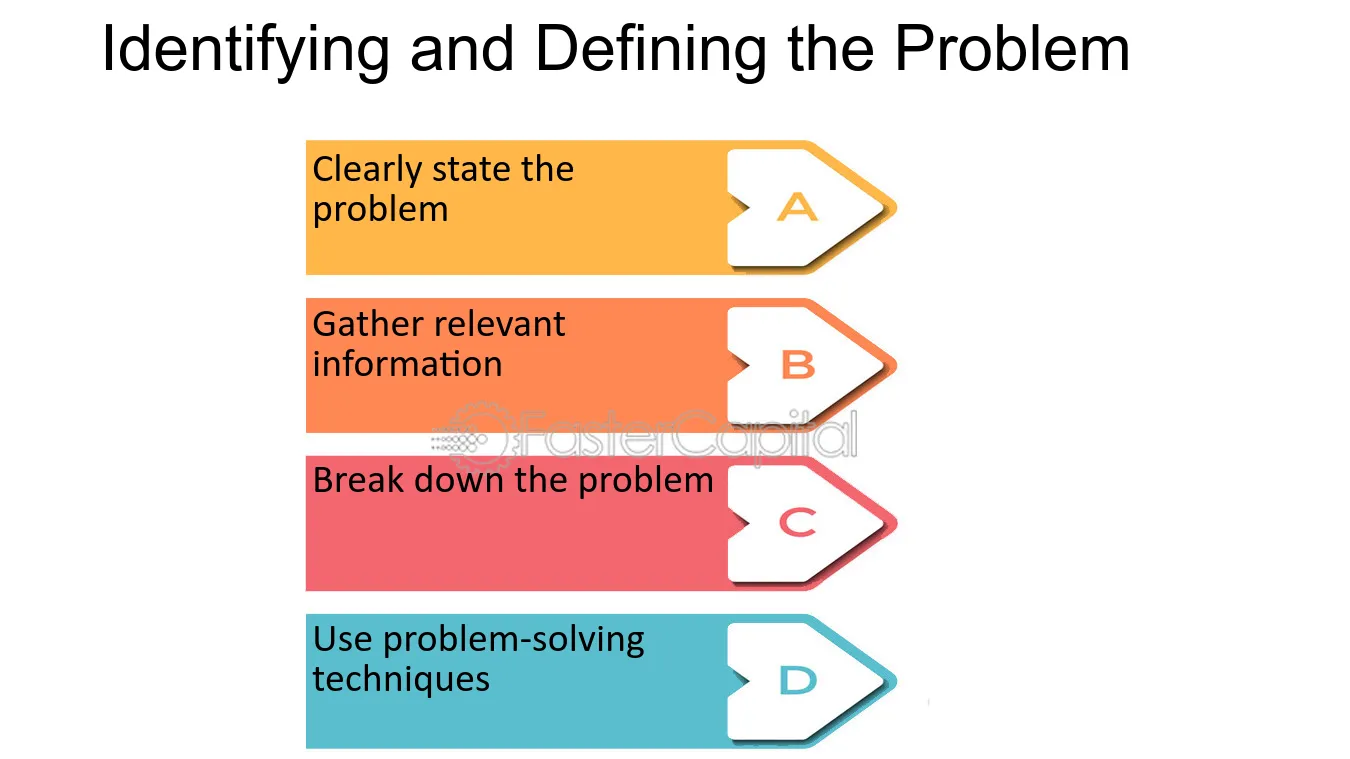 Identifying and Defining the Problem

Clearly state the problem

A

Gather relevant information

B

FasterCapital

Break down the problem

C

Use problem-solving techniques

D